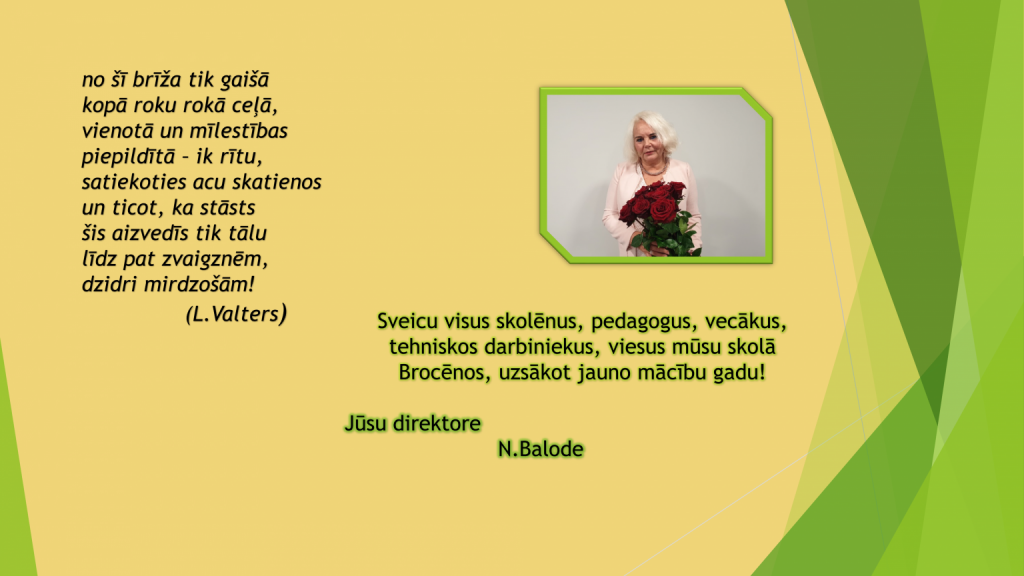 no šī brīža tik gaišā
kopā roku rokā ceļā,
vienotā un mīlestības
piepildītā – ik rītu,
satiekoties acu skatienos
un ticot, ka stāsts
šis aizvedīs tik tālu
līdz pat zvaigznēm,
dzidri mirdzošām!
(L.Valters)

Sveicu visus skolēnus, pedagogus, vecākus, tehniskos darbiniekus, viesus mūsu skolā Brocēnos, uzsākot jauno mācību gadu!

Jūsu direktore
N.Balode